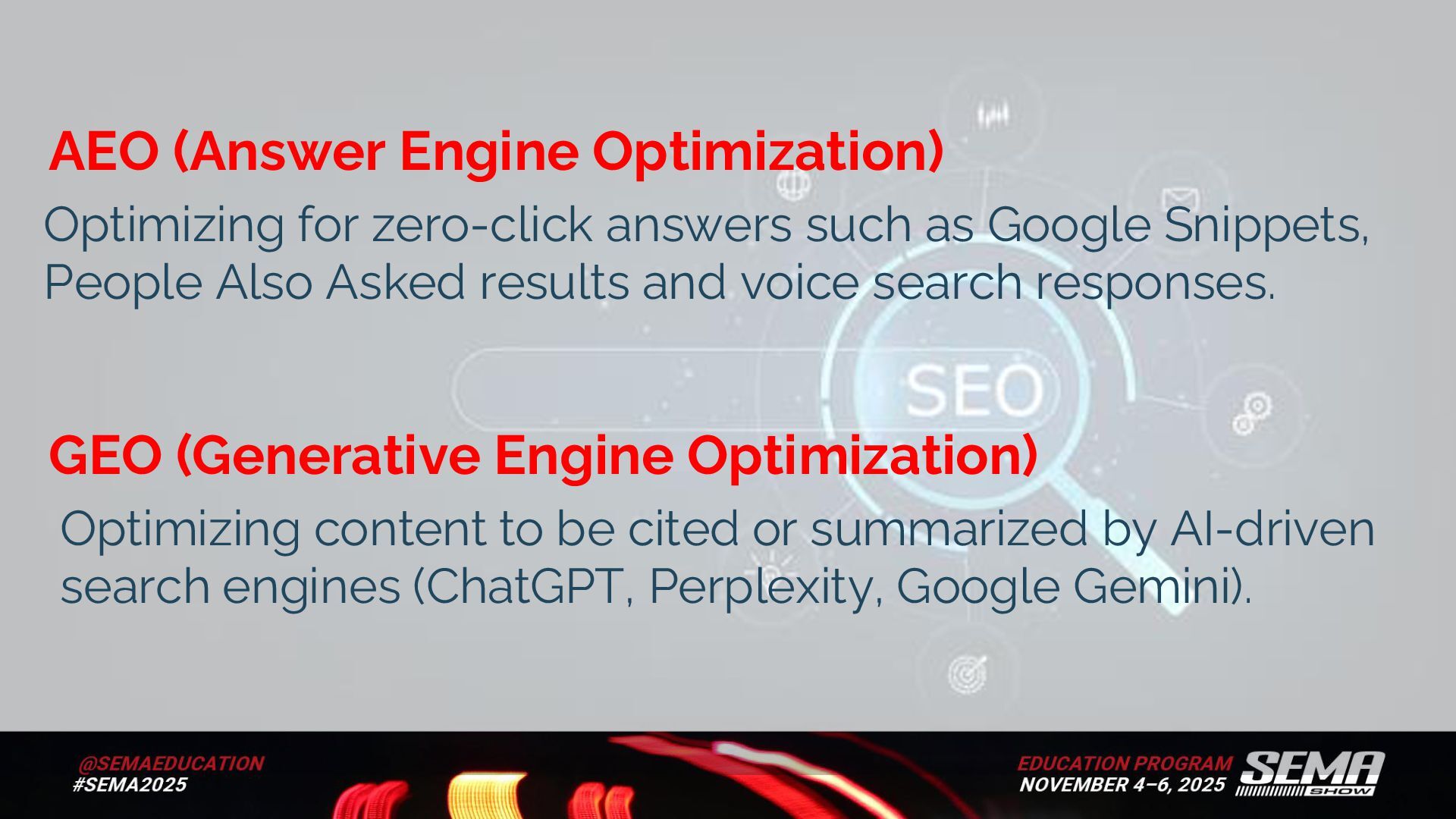 AEO (Answer Engine Optimization)

Optimizing for zero-click answers such as Google Snippets, People Also Asked results and voice search responses.

SEO

GEO (Generative Engine Optimization)

Optimizing content to be cited or summarized by AI-driven search engines (ChatGPT, Perplexity, Google Gemini).

@SEMAEDUCATION
#SEMA2025

EDUCATION PROGRAM
NOVEMBER 4–6, 2025

SEMA SHOW